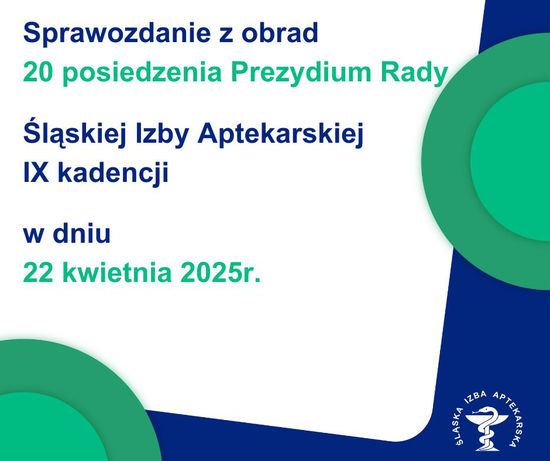 Sprawozdanie z obrad
20 posiedzenia Prezydium Rady

Śląskiej Izby Aptekarskiej
IX kadencji

w dniu
22 kwietnia 2025r.

ŚLĄSKA IZBA APTEKARSKA